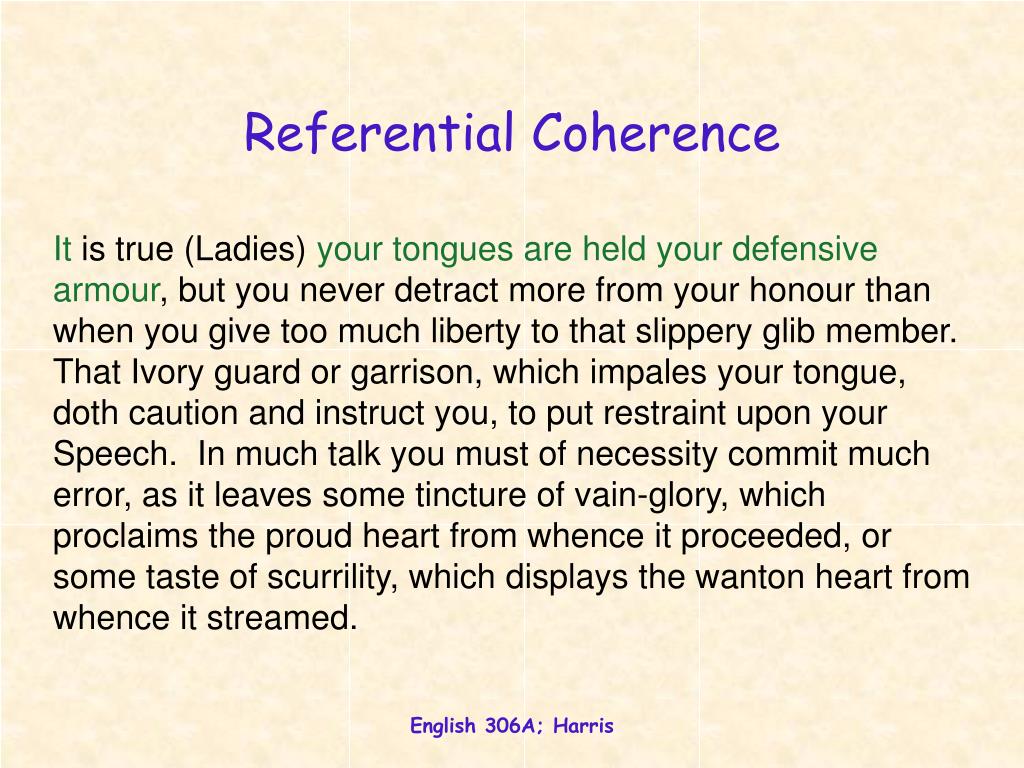 Referential Coherence

It is true (Ladies) your tongues are held your defensive armour, but you never detract more from your honour than when you give too much liberty to that slippery glib member. That Ivory guard or garrison, which impales your tongue, doth caution and instruct you, to put restraint upon your Speech. In much talk you must of necessity commit much error, as it leaves some tincture of vain-glory, which proclaims the proud heart from whence it proceeded, or some taste of scurrility, which displays the wanton heart from whence it streamed.

English 306A; Harris